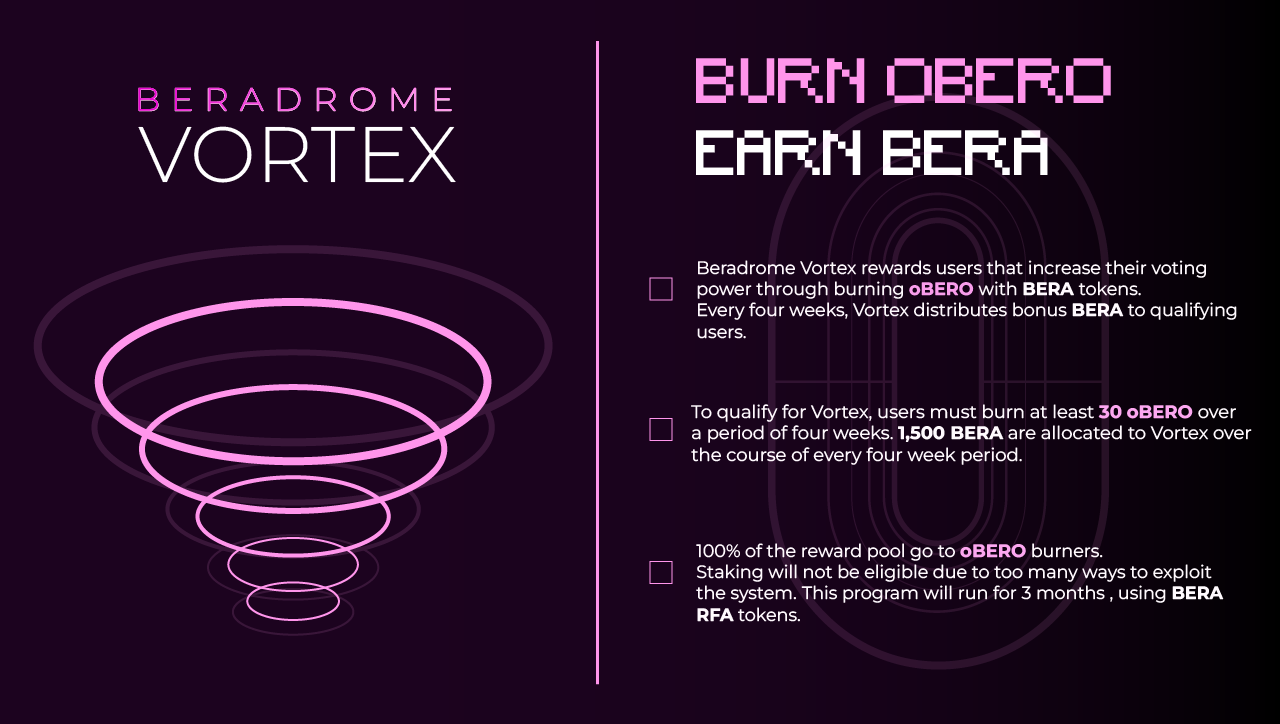 BERADROME
VORTEX

BURN OBERO
EARN BERA

Beradrome Vortex rewards users that increase their voting power through burning oBERO with BERA tokens. Every four weeks, Vortex distributes bonus BERA to qualifying users.

To qualify for Vortex, users must burn at least 30 oBERO over a period of four weeks. 1,500 BERA are allocated to Vortex over the course of every four week period.

100% of the reward pool go to oBERO burners. Staking will not be eligible due to too many ways to exploit the system. This program will run for 3 months , using BERA RFA tokens.